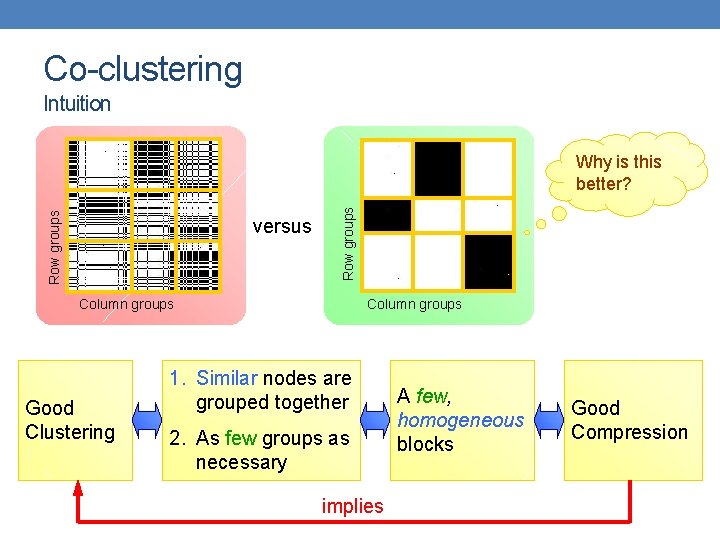 Co-clustering
Intuition

Row groups

Column groups

versus

Row groups

Column groups

Why is this better?

Good Clustering

1. Similar nodes are grouped together
2. As few groups as necessary

A few, homogeneous blocks

Good Compression

implies